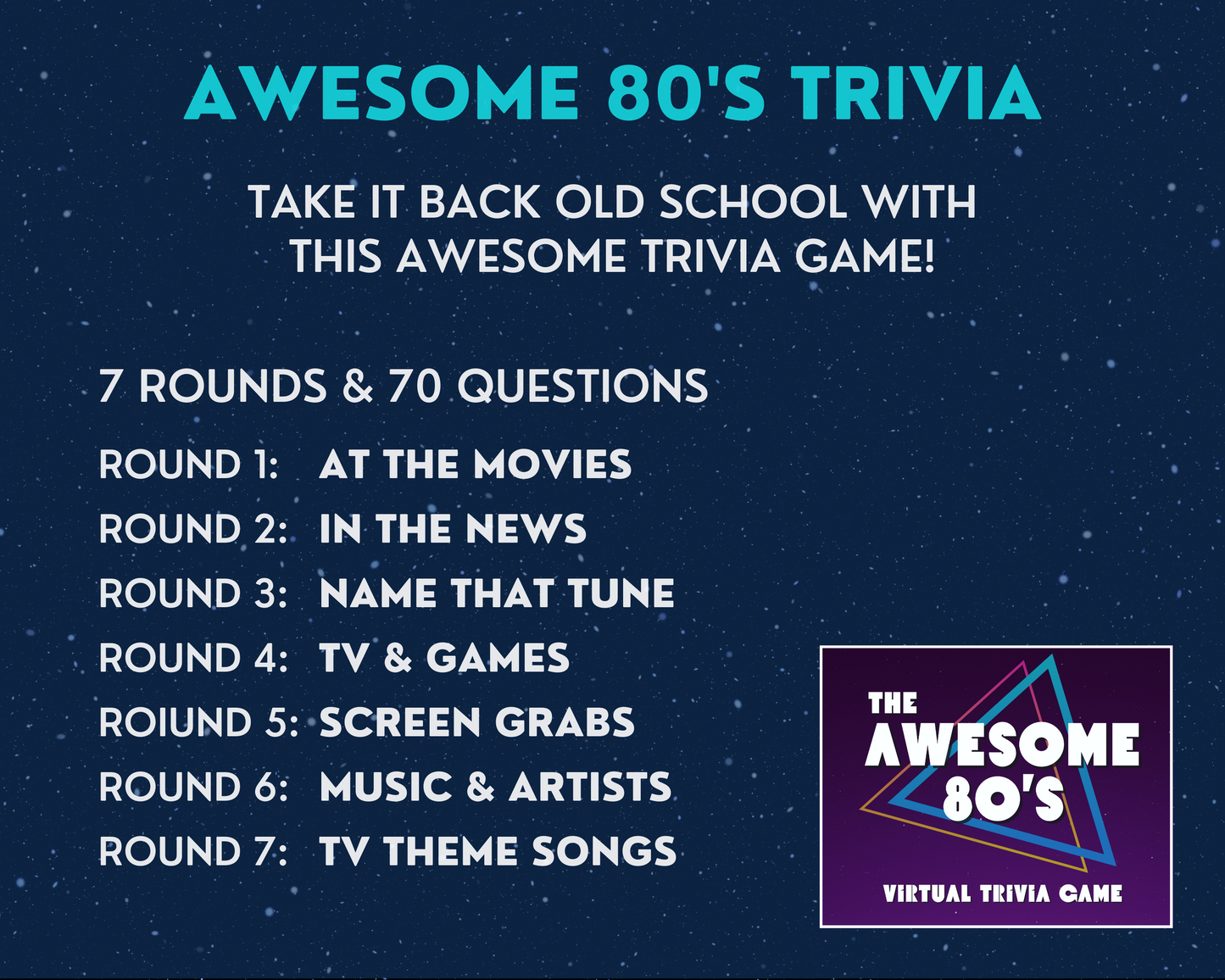 AWESOME 80'S TRIVIA

TAKE IT BACK OLD SCHOOL WITH THIS AWESOME TRIVIA GAME!

7 ROUNDS & 70 QUESTIONS

ROUND 1: AT THE MOVIES
ROUND 2: IN THE NEWS
ROUND 3: NAME THAT TUNE
ROUND 4: TV & GAMES
ROIUND 5: SCREEN GRABS
ROUND 6: MUSIC & ARTISTS
ROUND 7: TV THEME SONGS

THE
AWESOME
80'S
VIRTUAL TRIVIA GAME